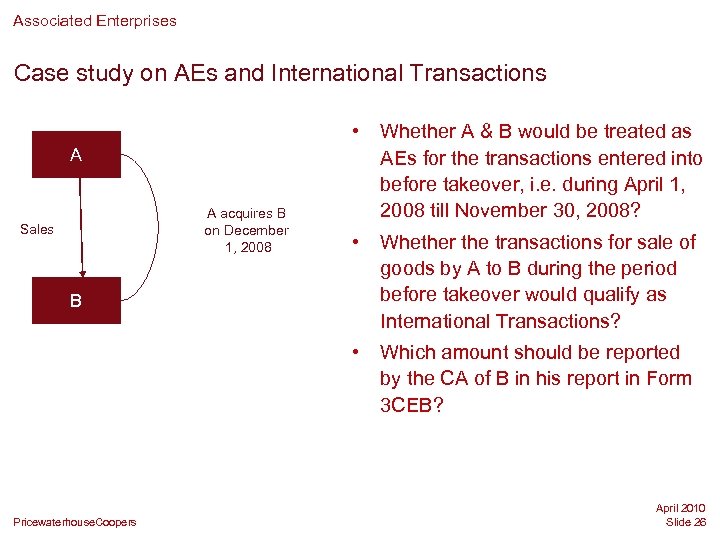 Associated Enterprises

Case study on AEs and International Transactions

A

Sales

B

A acquires B on December 1, 2008

• Whether A & B would be treated as AEs for the transactions entered into before takeover, i.e. during April 1, 2008 till November 30, 2008?

• Whether the transactions for sale of goods by A to B during the period before takeover would qualify as International Transactions?

• Which amount should be reported by the CA of B in his report in Form 3CEB?

PricewaterhouseCoopers

April 2010
Slide 26